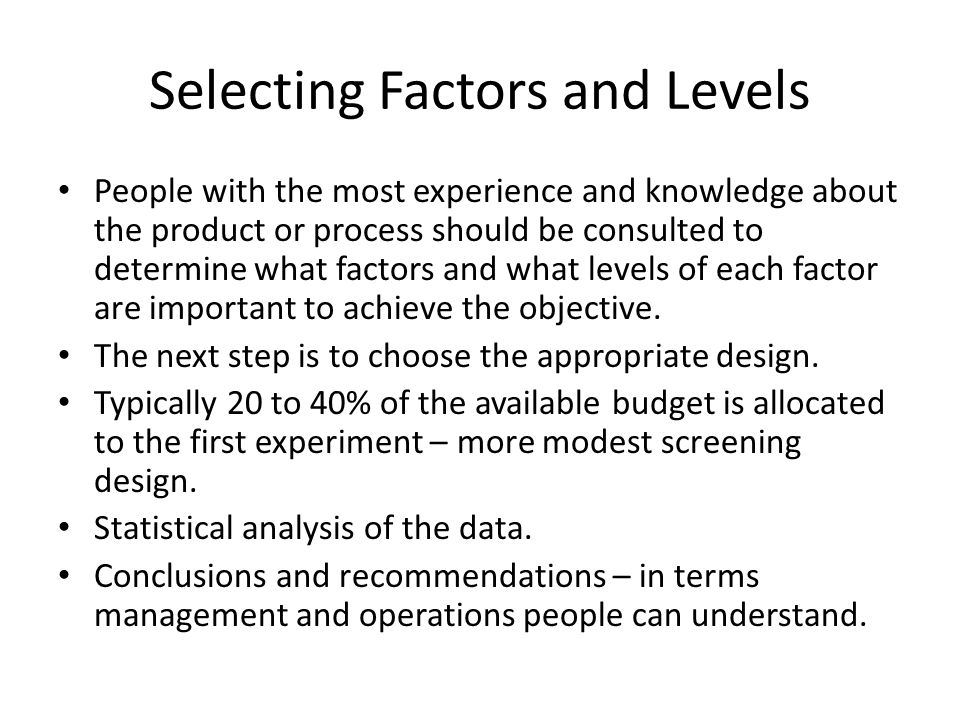 Selecting Factors and Levels

• People with the most experience and knowledge about the product or process should be consulted to determine what factors and what levels of each factor are important to achieve the objective.
• The next step is to choose the appropriate design.
• Typically 20 to 40% of the available budget is allocated to the first experiment – more modest screening design.
• Statistical analysis of the data.
• Conclusions and recommendations – in terms management and operations people can understand.